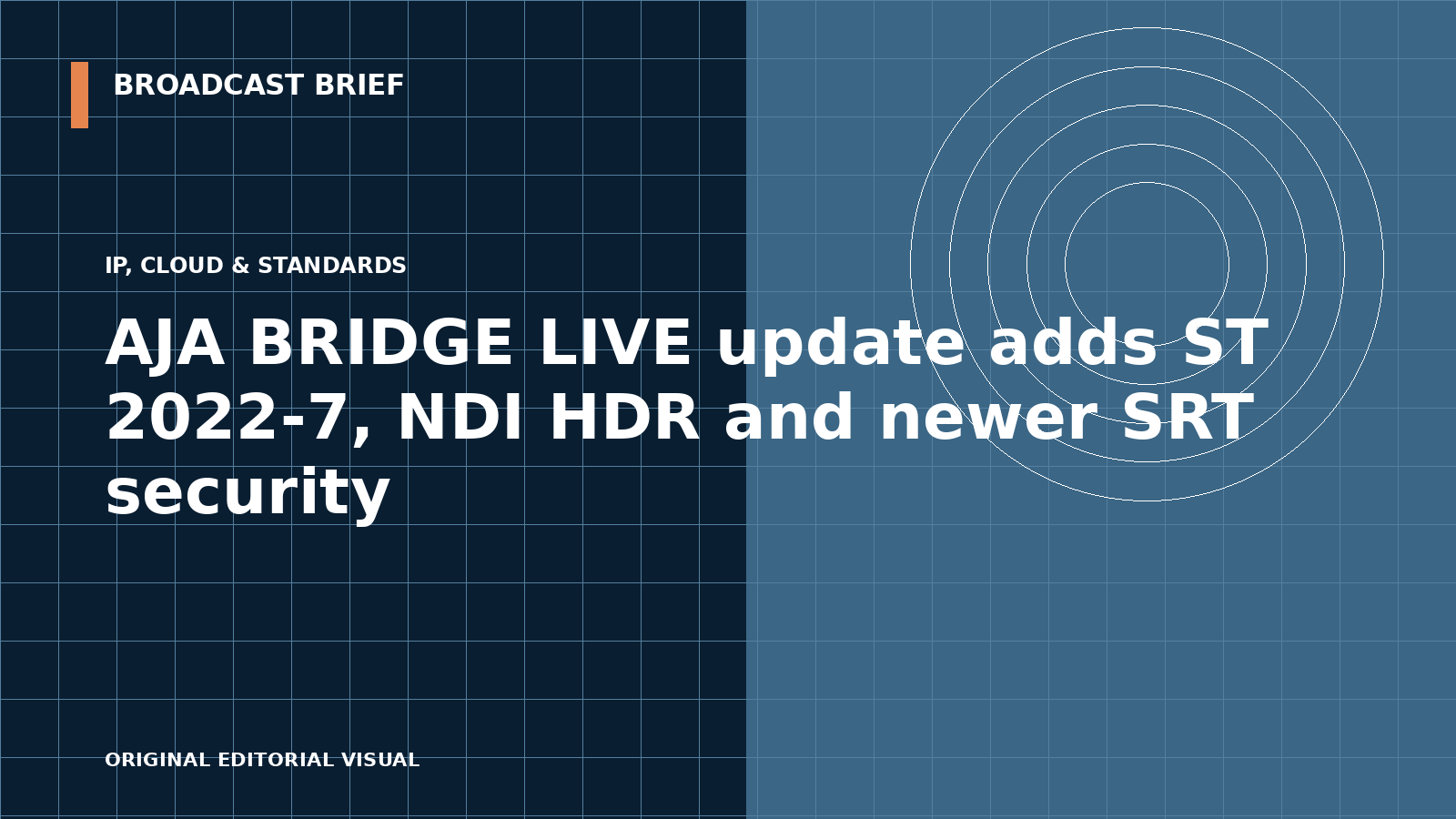 BROADCAST BRIEF

IP, CLOUD & STANDARDS

AJA BRIDGE LIVE update adds ST 2022-7, NDI HDR and newer SRT security

ORIGINAL EDITORIAL VISUAL